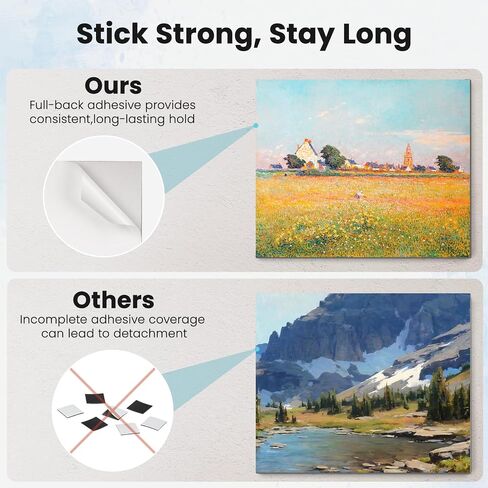 Stick Strong, Stay Long

Ours
Full-back adhesive provides consistent,long-lasting hold

Others
Incomplete adhesive coverage can lead to detachment